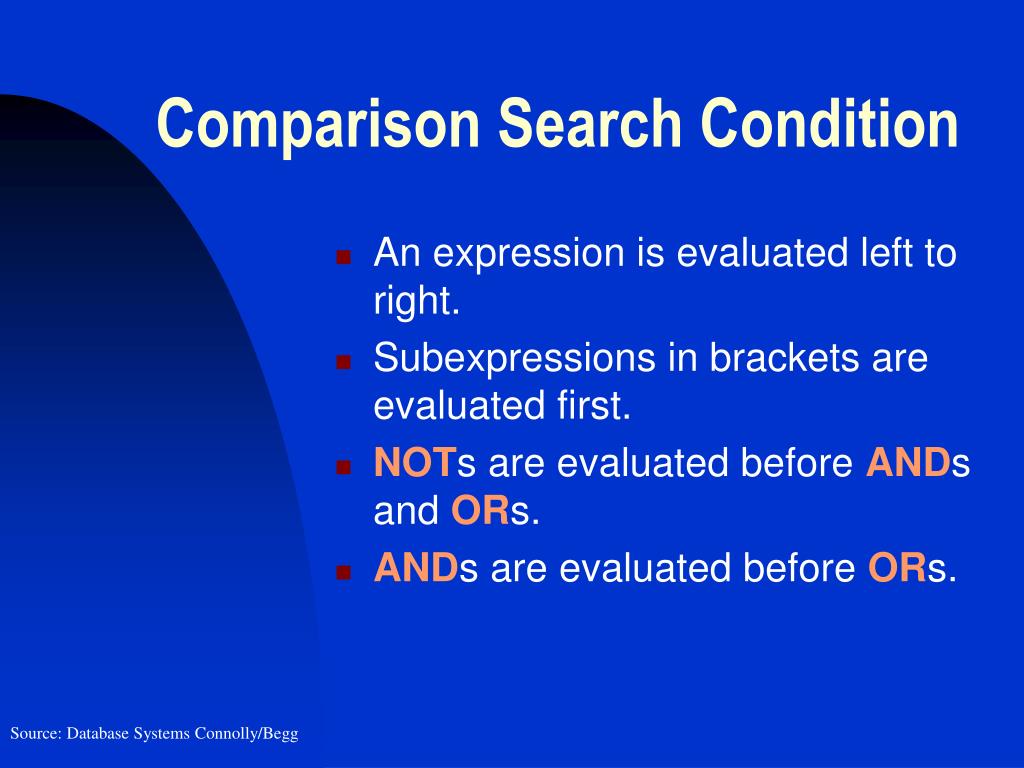 Comparison Search Condition

An expression is evaluated left to right.

Subexpressions in brackets are evaluated first.

NOTs are evaluated before ANDs and ORs.

ANDs are evaluated before ORs.

Source: Database Systems Connolly/Begg